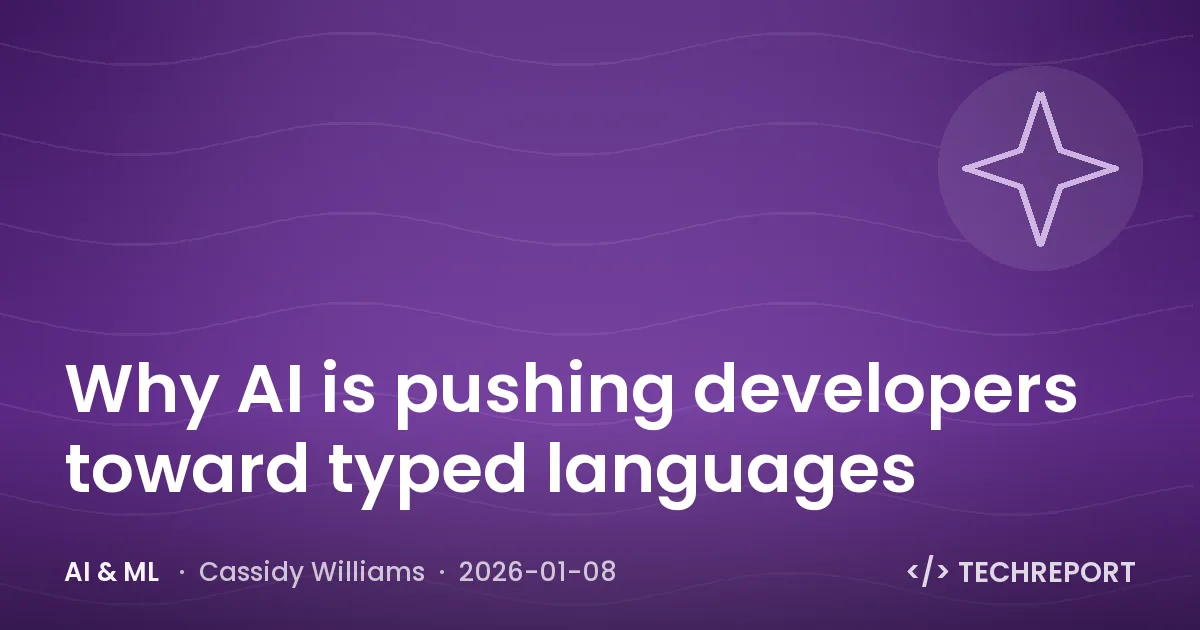 Why AI is pushing developers toward typed languages

AI & ML · Cassidy Williams · 2026-01-08

</> TECHREPORT